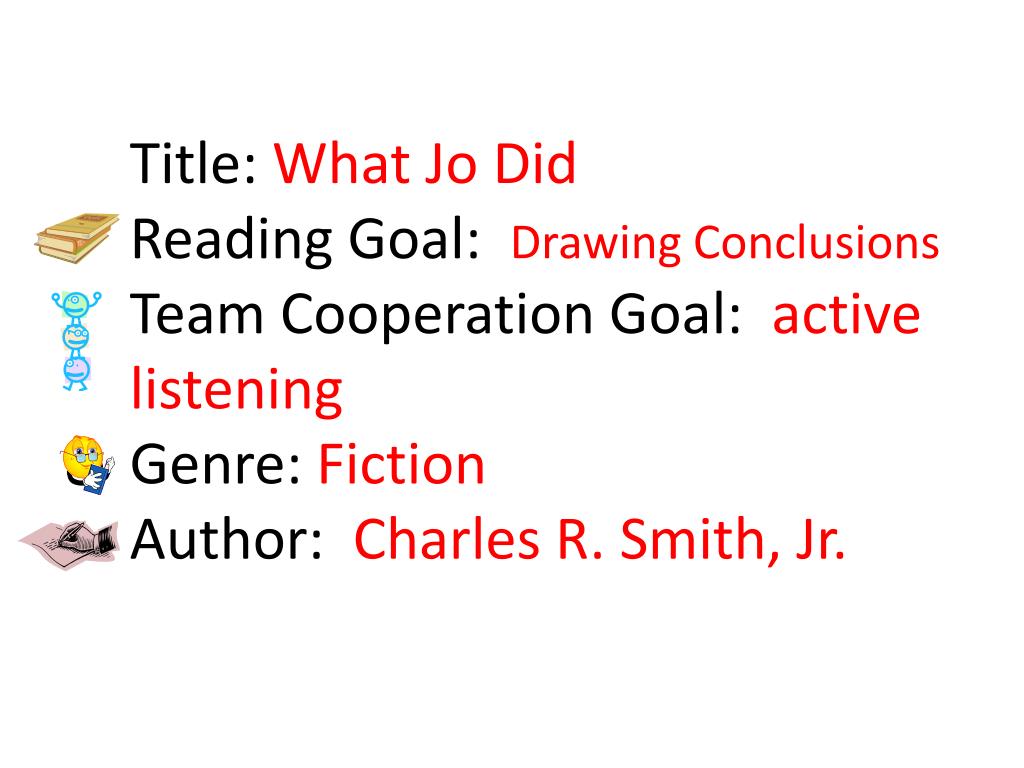 Title: What Jo Did
Reading Goal: Drawing Conclusions
Team Cooperation Goal: active listening
Genre: Fiction
Author: Charles R. Smith, Jr.